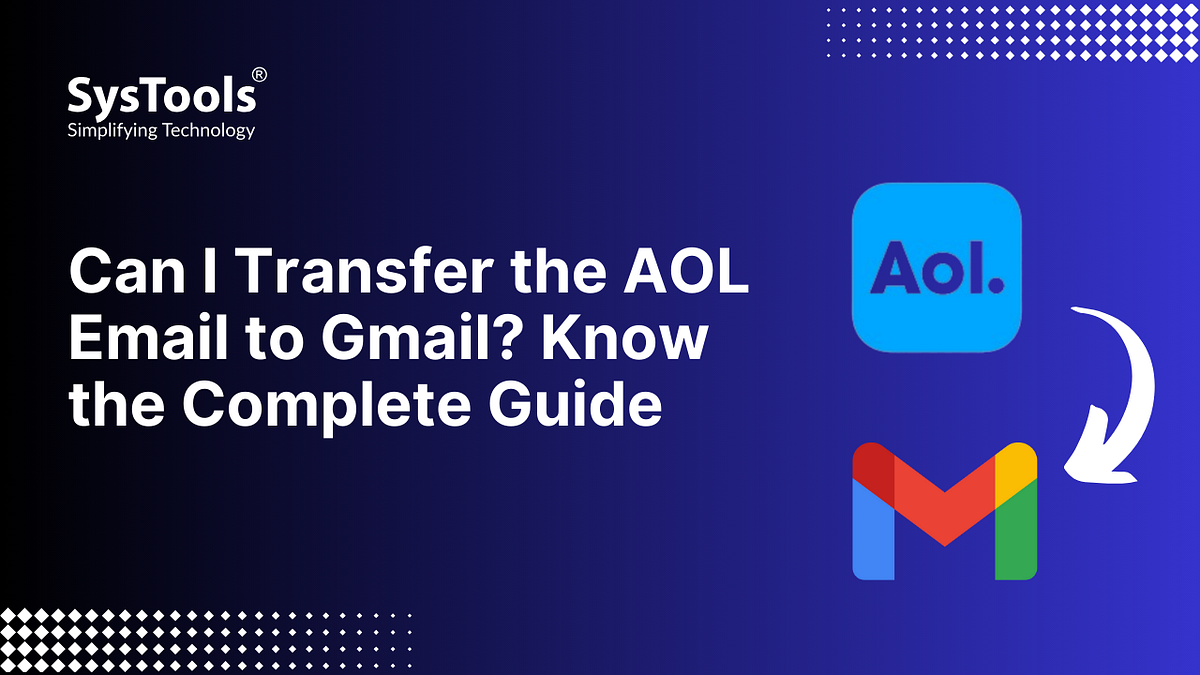 SysTools®
Simplifying Technology

Can I Transfer the AOL Email to Gmail? Know the Complete Guide

Aol.